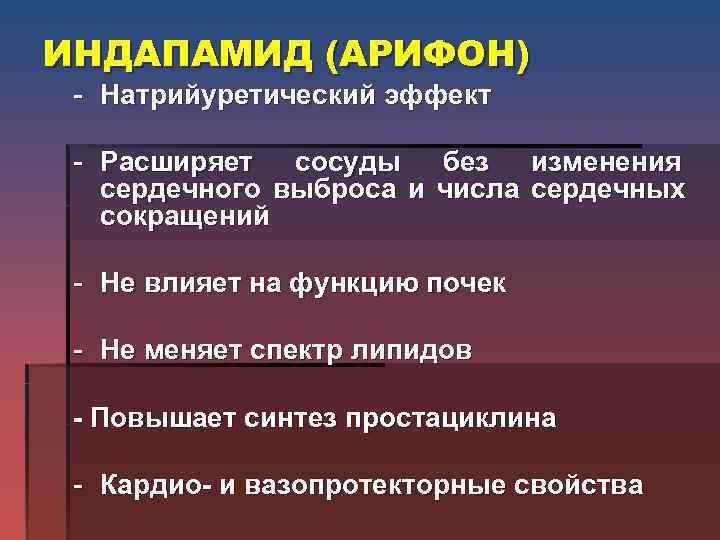 ИНДАПАМИД (АРИФОН)

- Натрийуретический эффект

- Расширяет сосуды без изменения сердечного выброса и числа сердечных сокращений

- Не влияет на функцию почек

- Не меняет спектр липидов

- Повышает синтез простациклина

- Кардио- и вазопротекторные свойства